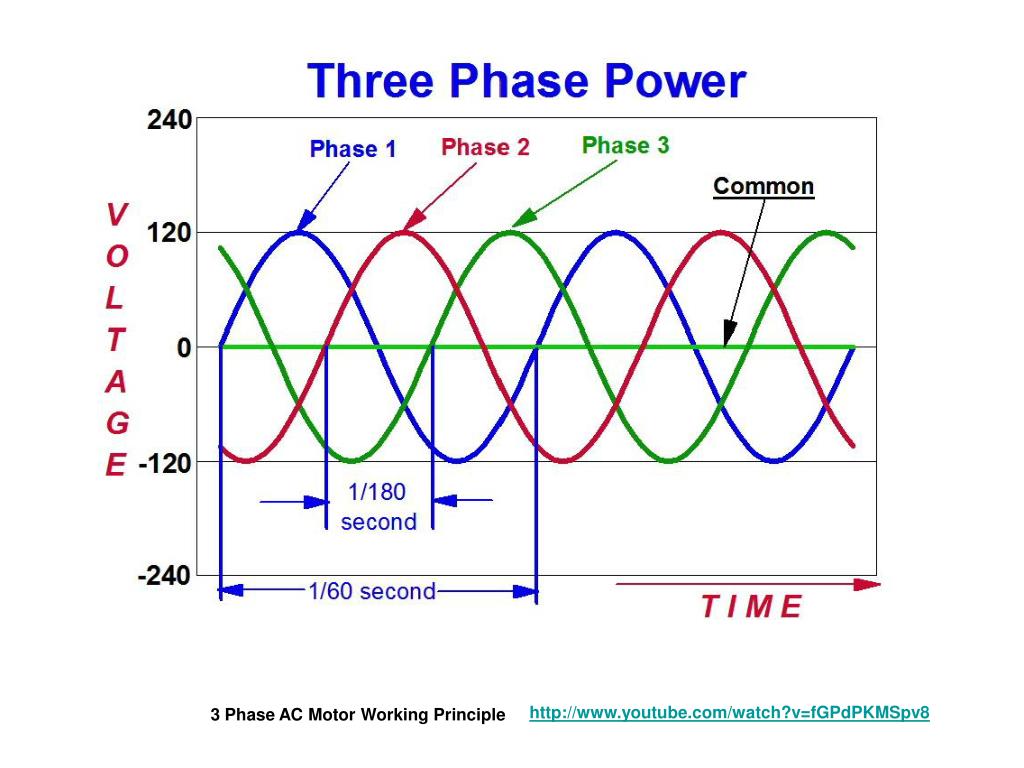 Three Phase Power

240
120
0
-120
-240

VOLTAGE

Phase 1
Phase 2
Phase 3
Common

1/180 second

1/60 second

TIME

3 Phase AC Motor Working Principle http://www.youtube.com/watch?v=fGPdPKMSpv8